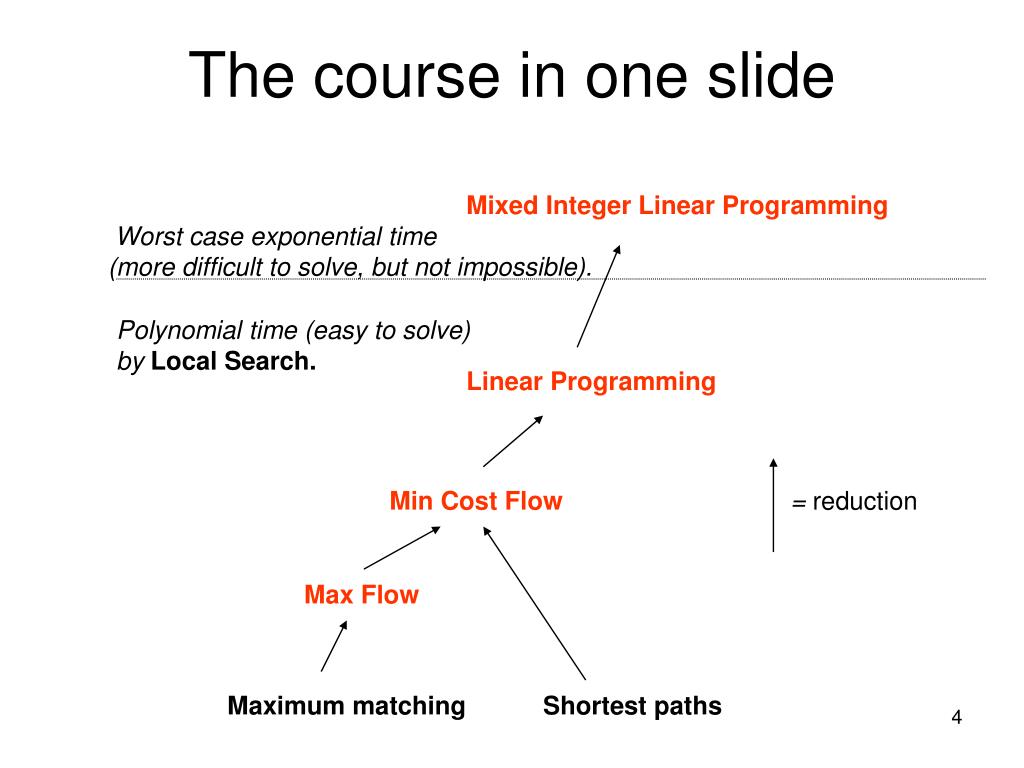 The course in one slide

Mixed Integer Linear Programming

Worst case exponential time
(more difficult to solve, but not impossible).

Polynomial time (easy to solve)
by Local Search.

Linear Programming

Min Cost Flow

= reduction

Max Flow

Maximum matching

Shortest paths

4